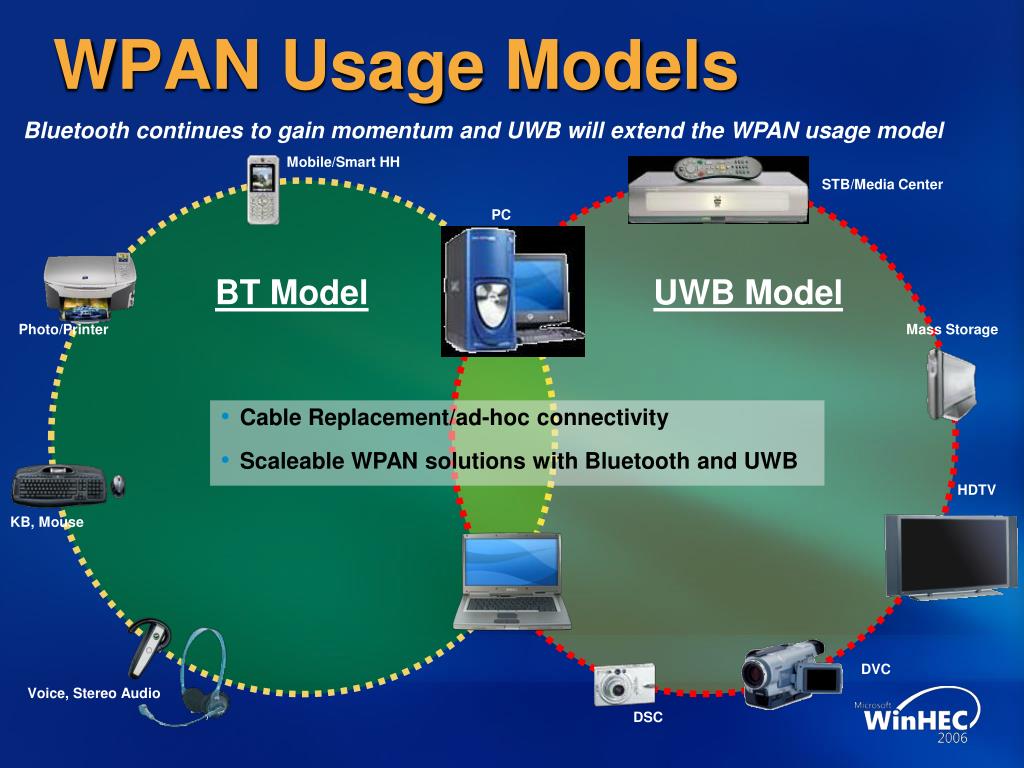 WPAN Usage Models

Bluetooth continues to gain momentum and UWB will extend the WPAN usage model

Mobile/Smart HH

STB/Media Center

PC

BT Model

UWB Model

Photo/Printer

Mass Storage

• Cable Replacement/ad-hoc connectivity
• Scaleable WPAN solutions with Bluetooth and UWB

HDTV

KB, Mouse

DVC

Voice, Stereo Audio

DSC

Microsoft WinHEC 2006